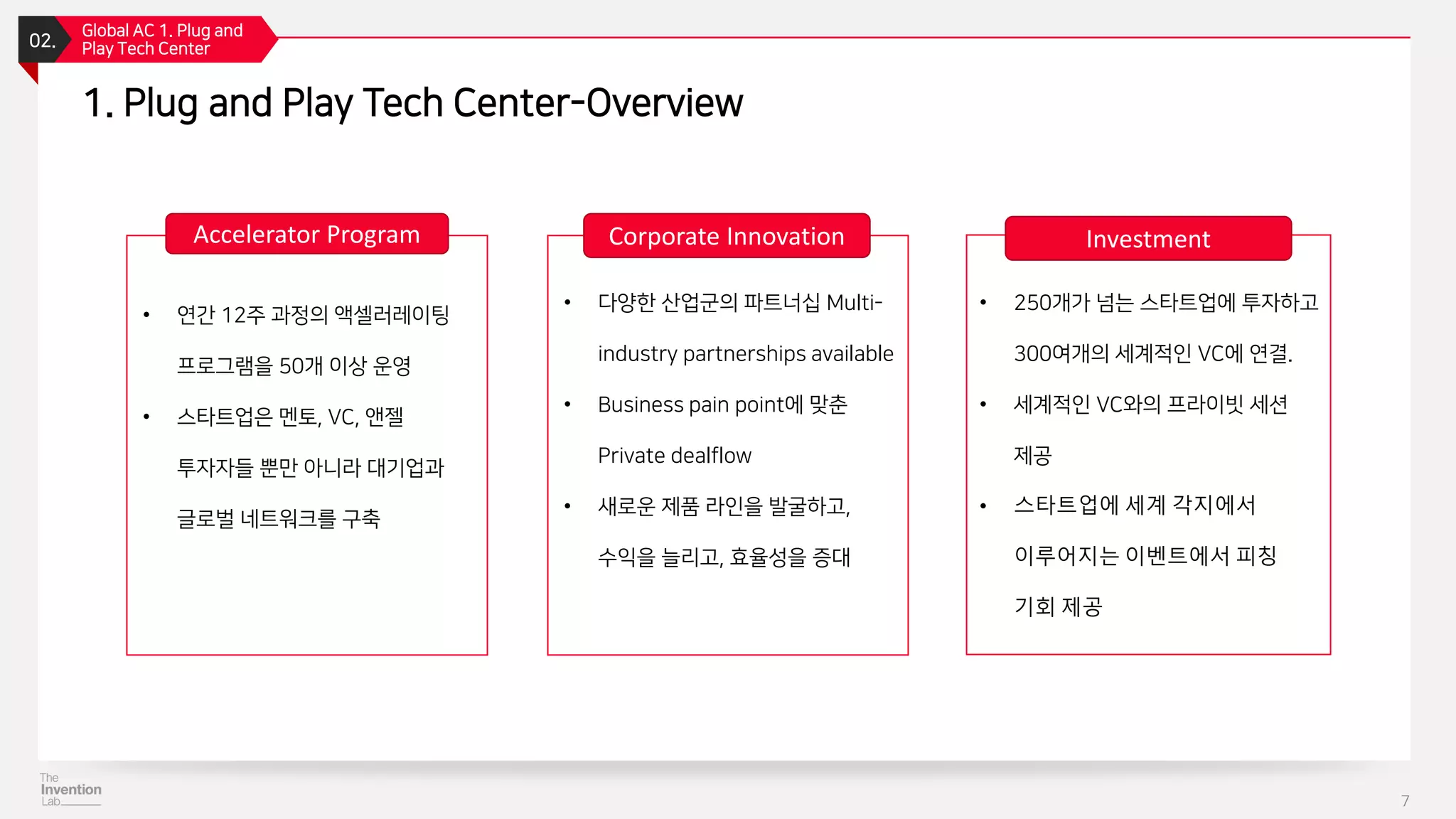 02. Global AC 1. Plug and Play Tech Center

1. Plug and Play Tech Center-Overview

Accelerator Program

• 연간 12주 과정의 액셀러레이팅 프로그램을 50개 이상 운영
• 스타트업은 멘토, VC, 앤젤 투자자들 뿐만 아니라 대기업과 글로벌 네트워크를 구축

Corporate Innovation

• 다양한 산업군의 파트너십 Multi-industry partnerships available
• Business pain point에 맞춘 Private dealflow
• 새로운 제품 라인을 발굴하고, 수익을 늘리고, 효율성을 증대

Investment

• 250개가 넘는 스타트업에 투자하고 300여개의 세계적인 VC에 연결.
• 세계적인 VC와의 프라이빗 세션 제공
• 스타트업에 세계 각지에서 이루어지는 이벤트에서 피칭 기회 제공

The Invention Lab

7